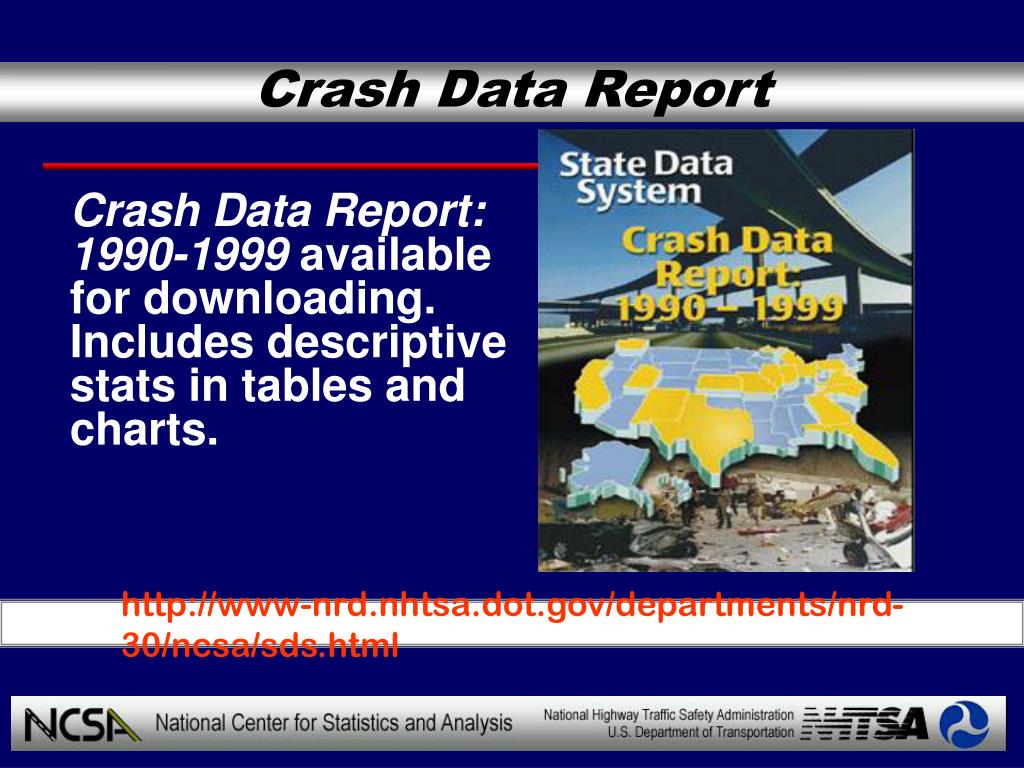 Crash Data Report

Crash Data Report: 1990-1999 available for downloading. Includes descriptive stats in tables and charts.

State Data System
Crash Data Report: 1990 – 1999

http://www-nrd.nhtsa.dot.gov/departments/nrd-30/ncsa/sds.html

NCSA National Center for Statistics and Analysis
National Highway Traffic Safety Administration
U.S. Department of Transportation
NHTSA